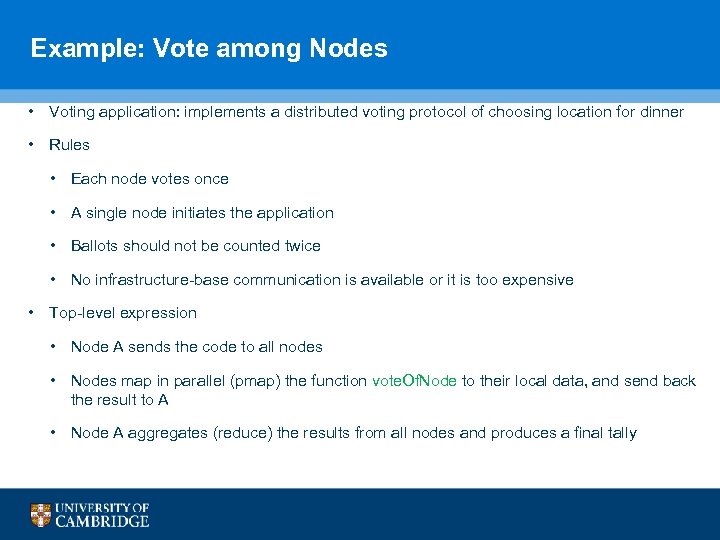 Example: Vote among Nodes

• Voting application: implements a distributed voting protocol of choosing location for dinner

• Rules

• Each node votes once

• A single node initiates the application

• Ballots should not be counted twice

• No infrastructure-base communication is available or it is too expensive

• Top-level expression

• Node A sends the code to all nodes

• Nodes map in parallel (pmap) the function voteOfNode to their local data, and send back the result to A

• Node A aggregates (reduce) the results from all nodes and produces a final tally

UNIVERSITY OF CAMBRIDGE